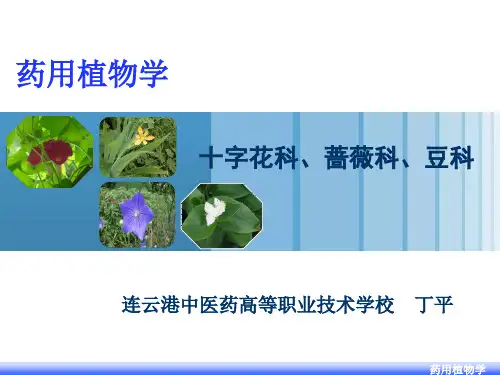 药用植物学

十字花科、蔷薇科、豆科

连云港中医药高等职业技术学校　丁平

药用植物学